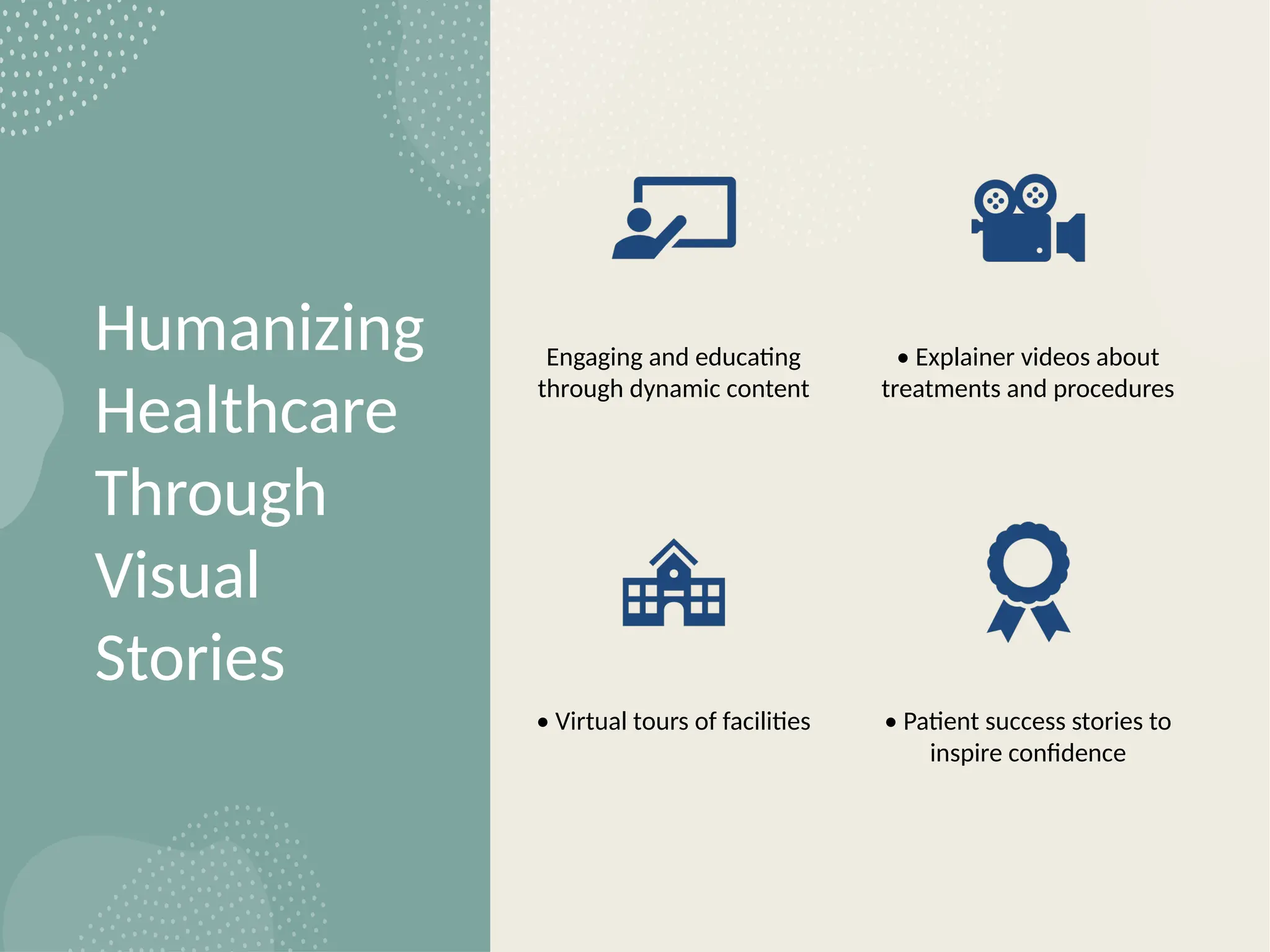 Humanizing Healthcare Through Visual Stories

Engaging and educating through dynamic content

• Explainer videos about treatments and procedures

• Virtual tours of facilities

• Patient success stories to inspire confidence